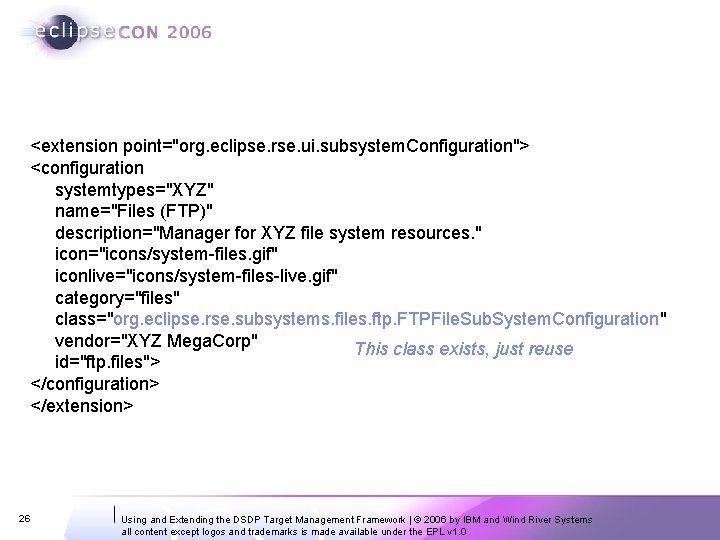 eclipseCON 2006

<extension point="org.eclipse.rse.ui.subsystemConfiguration">
<configuration
systemtypes="XYZ"
name="Files (FTP)"
description="Manager for XYZ file system resources."
icon="icons/system-files.gif"
iconlive="icons/system-files-live.gif"
category="files"
class="org.eclipse.rse.subsystems.files.ftp.FTPFileSubSystemConfiguration"
vendor="XYZ MegaCorp"
id="ftp.files">
</configuration>
</extension>

This class exists, just reuse

26

Using and Extending the DSDP Target Management Framework | © 2006 by IBM and Wind River Systems
all content except logos and trademarks is made available under the EPL v1.0